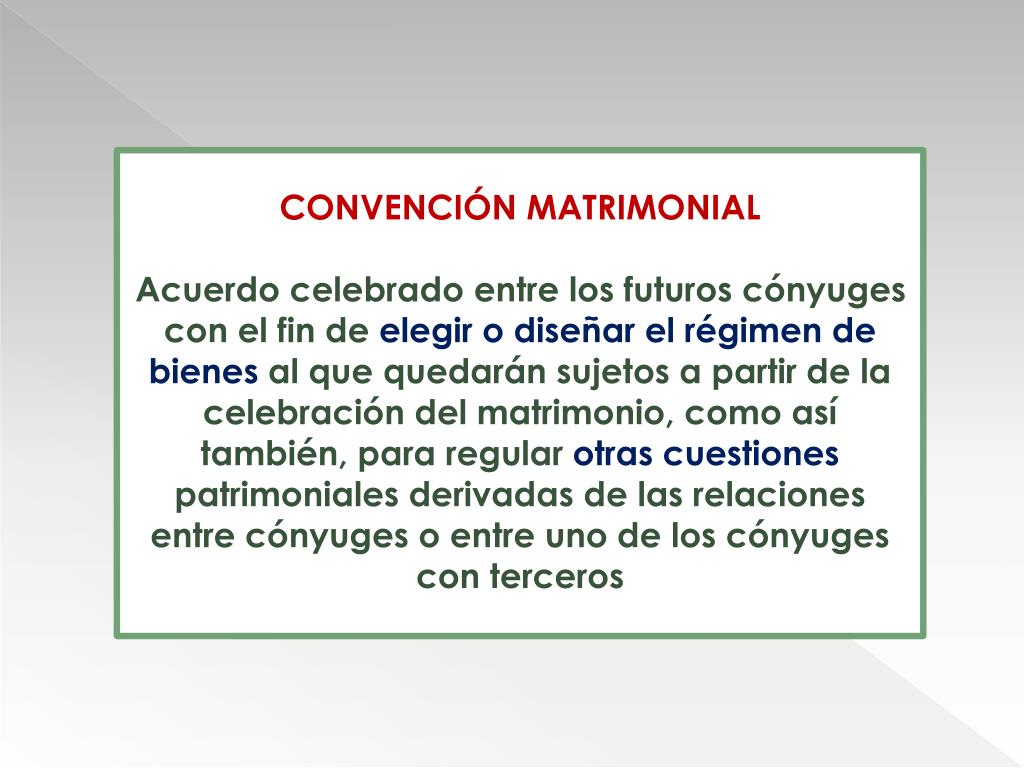 CONVENCIÓN MATRIMONIAL

Acuerdo celebrado entre los futuros cónyuges con el fin de elegir o diseñar el régimen de bienes al que quedarán sujetos a partir de la celebración del matrimonio, como así también, para regular otras cuestiones patrimoniales derivadas de las relaciones entre cónyuges o entre uno de los cónyuges con terceros